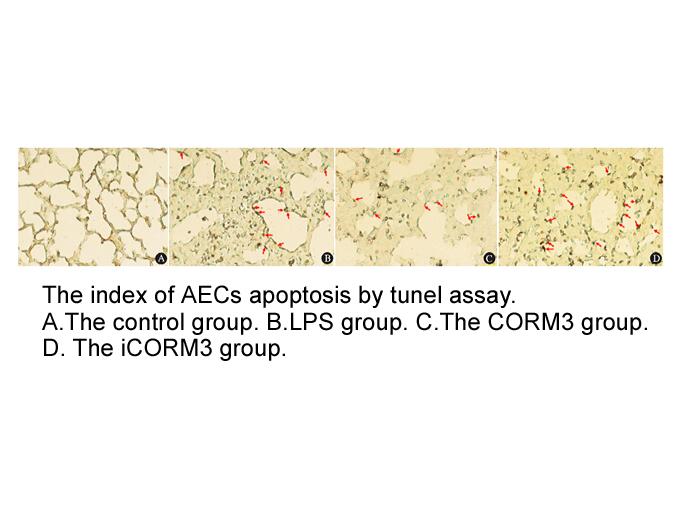 A

B

C

D

The index of AECs apoptosis by tunel assay.
A.The control group. B.LPS group. C.The CORM3 group. D. The iCORM3 group.